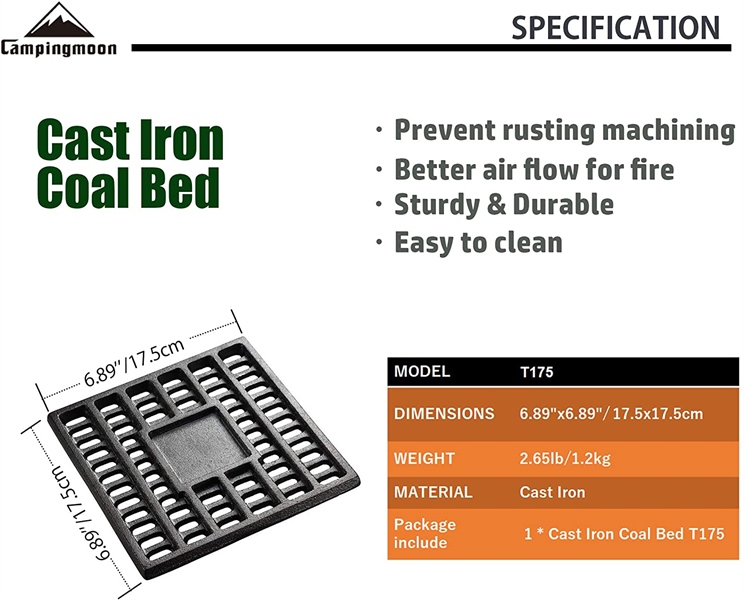 Campingmoon

SPECIFICATION

Cast Iron Coal Bed

· Prevent rusting machining
· Better air flow for fire
· Sturdy & Durable
· Easy to clean

6.89"/17.5cm

6.89"/17.5cm

| MODEL | T175 |
|---|---|
| DIMENSIONS | 6.89"x6.89"/ 17.5x17.5cm |
| WEIGHT | 2.65lb/1.2kg |
| MATERIAL | Cast Iron |
| Package include | 1 * Cast Iron Coal Bed T175 |